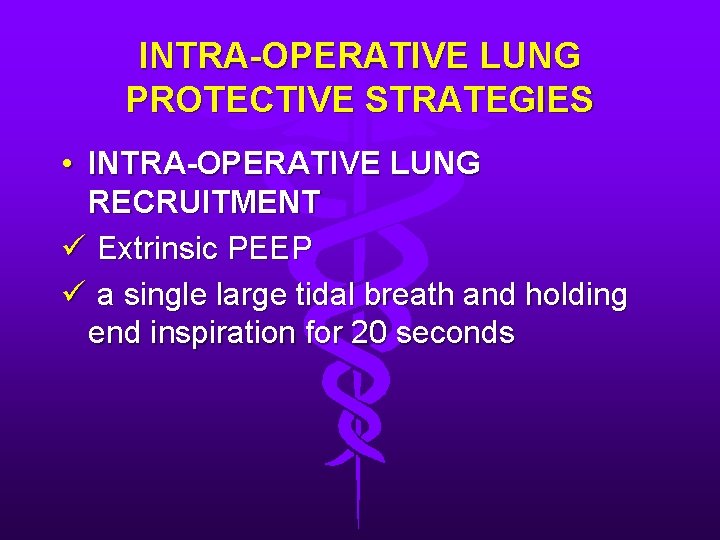 INTRA-OPERATIVE LUNG PROTECTIVE STRATEGIES

• INTRA-OPERATIVE LUNG RECRUITMENT

✓ Extrinsic PEEP

✓ a single large tidal breath and holding end inspiration for 20 seconds